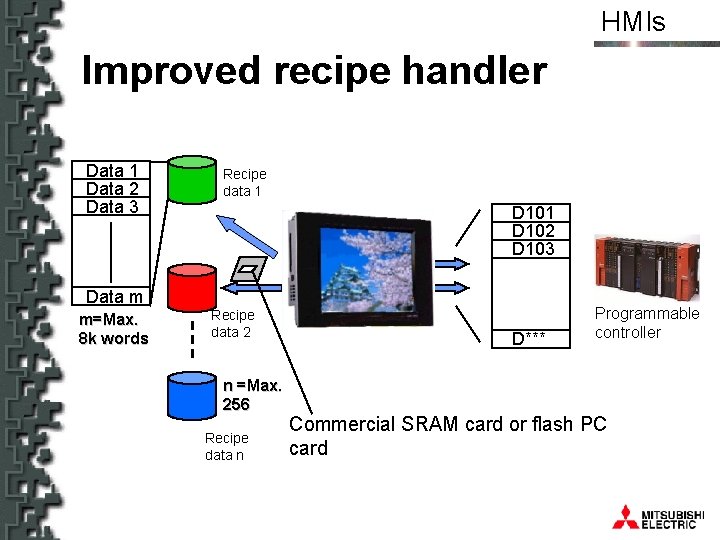 HMIs

Improved recipe handler

Data 1
Data 2
Data 3

Data m

m=Max.
8k words

Recipe data 1

Recipe data 2

n =Max. 256

Recipe data n

Commercial SRAM card or flash PC card

D101
D102
D103

D***

Programmable controller

MITSUBISHI ELECTRIC